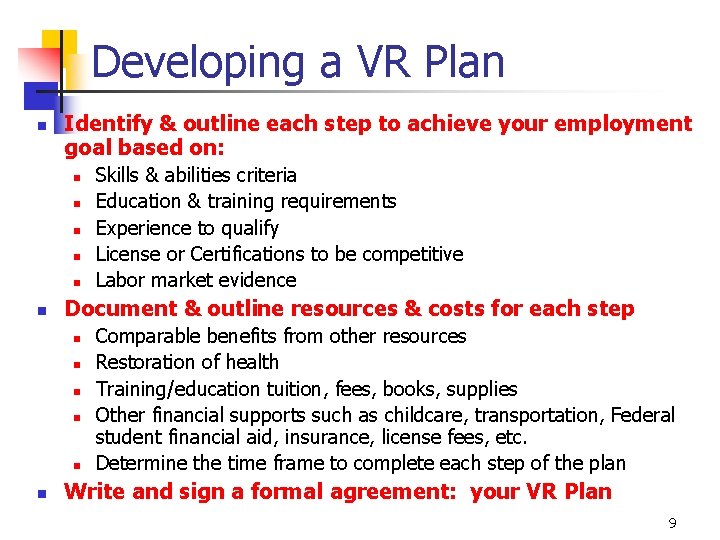 Developing a VR Plan

- Identify & outline each step to achieve your employment goal based on:
  - Skills & abilities criteria
  - Education & training requirements
  - Experience to qualify
  - License or Certifications to be competitive
  - Labor market evidence
- Document & outline resources & costs for each step
  - Comparable benefits from other resources
  - Restoration of health
  - Training/education tuition, fees, books, supplies
  - Other financial supports such as childcare, transportation, Federal student financial aid, insurance, license fees, etc.
  - Determine the time frame to complete each step of the plan
- Write and sign a formal agreement: your VR Plan

9